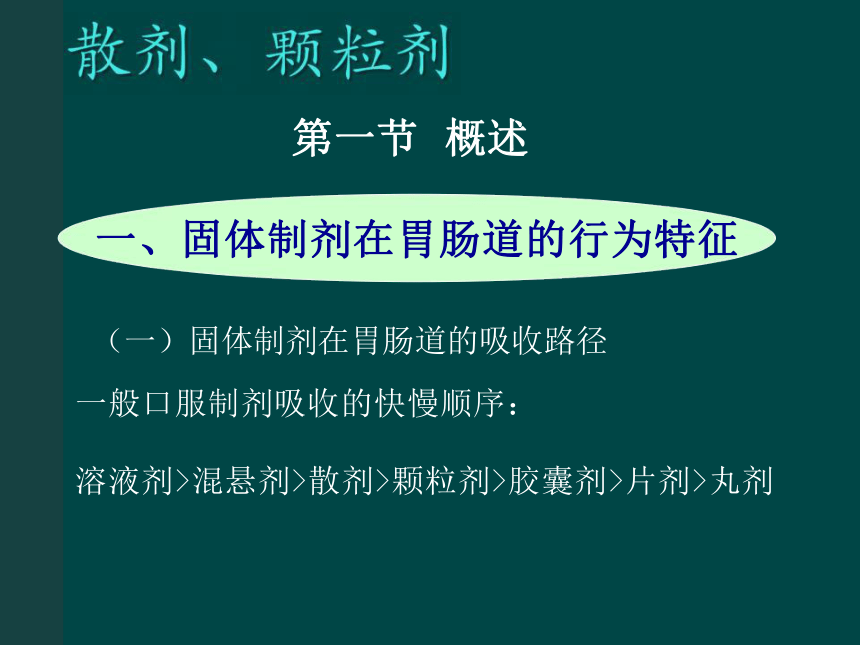 散剂、颗粒剂

第一节 概述

一、固体制剂在胃肠道的行为特征

（一）固体制剂在胃肠道的吸收路径

一般口服制剂吸收的快慢顺序：

溶液剂>混悬剂>散剂>颗粒剂>胶囊剂>片剂>丸剂